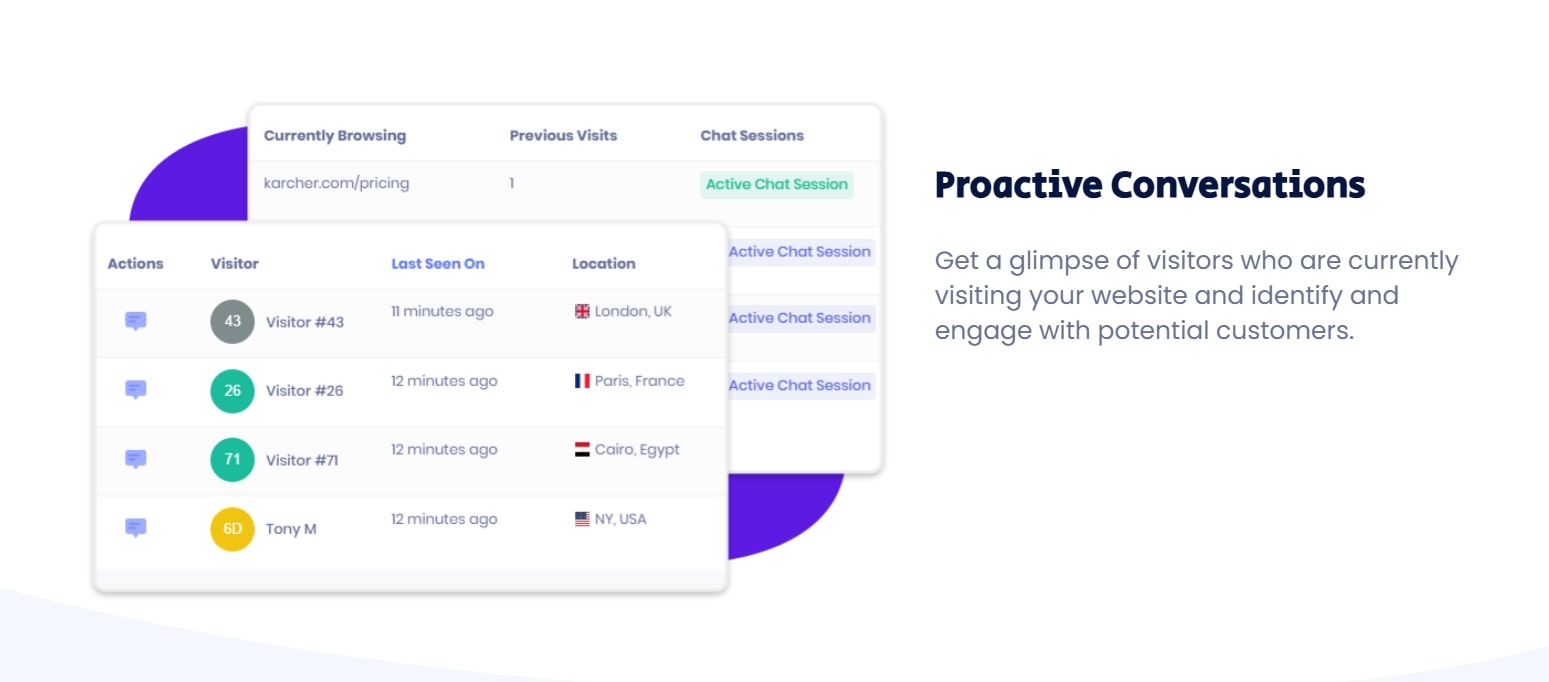 | Currently Browsing | Previous Visits | Chat Sessions |
|---|---|---|
| karcher.com/pricing | 1 | Active Chat Session |
| | | Active Chat Session |
| | | Active Chat Session |
| | | Active Chat Session |

| Actions | Visitor | Last Seen On | Location |
|---|---|---|---|
| | 43 Visitor #43 | 11 minutes ago | London, UK |
| | 26 Visitor #26 | 12 minutes ago | Paris, France |
| | 71 Visitor #71 | 12 minutes ago | Cairo, Egypt |
| | 6D Tony M | 12 minutes ago | NY, USA |

Proactive Conversations

Get a glimpse of visitors who are currently visiting your website and identify and engage with potential customers.